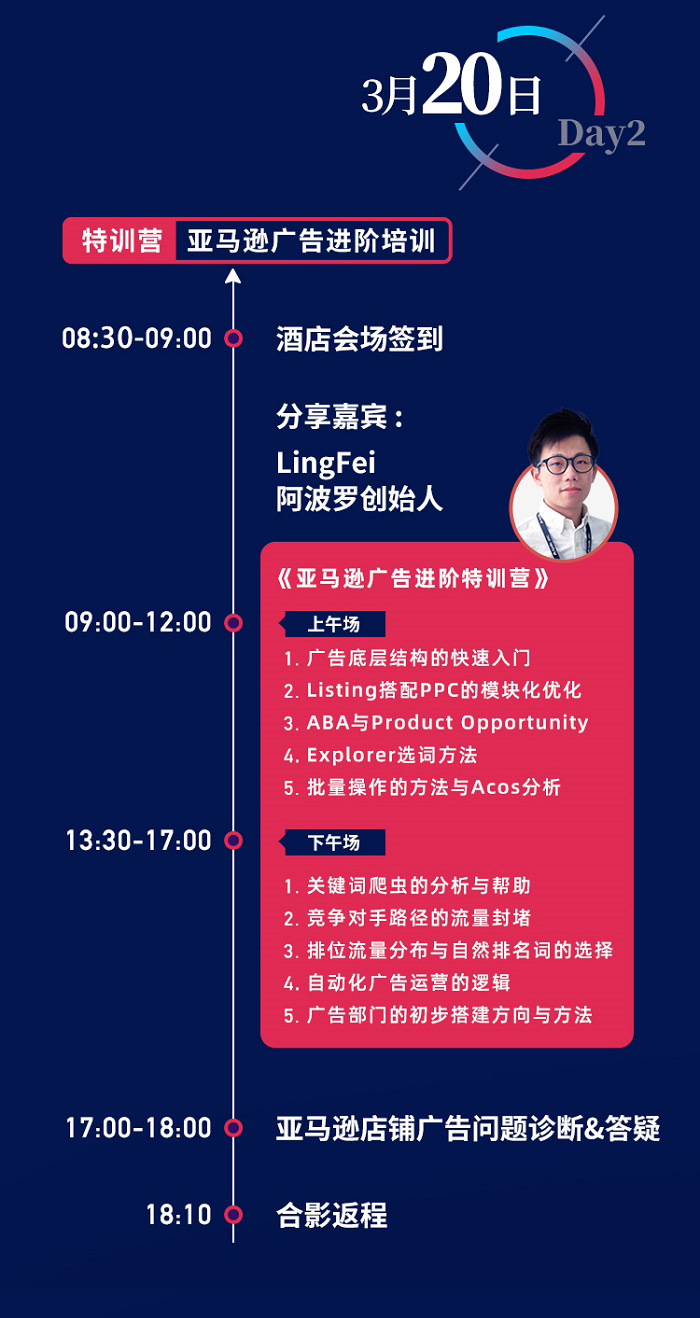 3月20日 Day2

特训营 亚马逊广告进阶培训

08:30-09:00 酒店会场签到

分享嘉宾：
LingFei
阿波罗创始人

《亚马逊广告进阶特训营》

09:00-12:00
上午场
1. 广告底层结构的快速入门
2. Listing搭配PPC的模块化优化
3. ABA与Product Opportunity
4. Explorer选词方法
5. 批量操作的方法与Acos分析

13:30-17:00
下午场
1. 关键词爬虫的分析与帮助
2. 竞争对手路径的流量封堵
3. 排位流量分布与自然排名词的选择
4. 自动化广告运营的逻辑
5. 广告部门的初步搭建方向与方法

17:00-18:00 亚马逊店铺广告问题诊断&答疑

18:10 合影返程